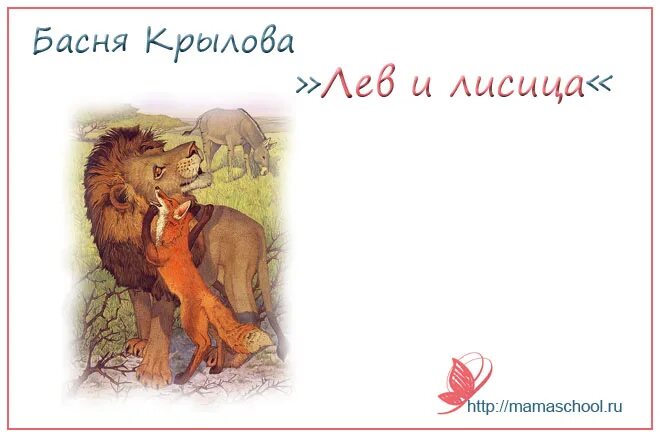 Басня Крылова

»Лев и лисица«

http://mamaschool.ru